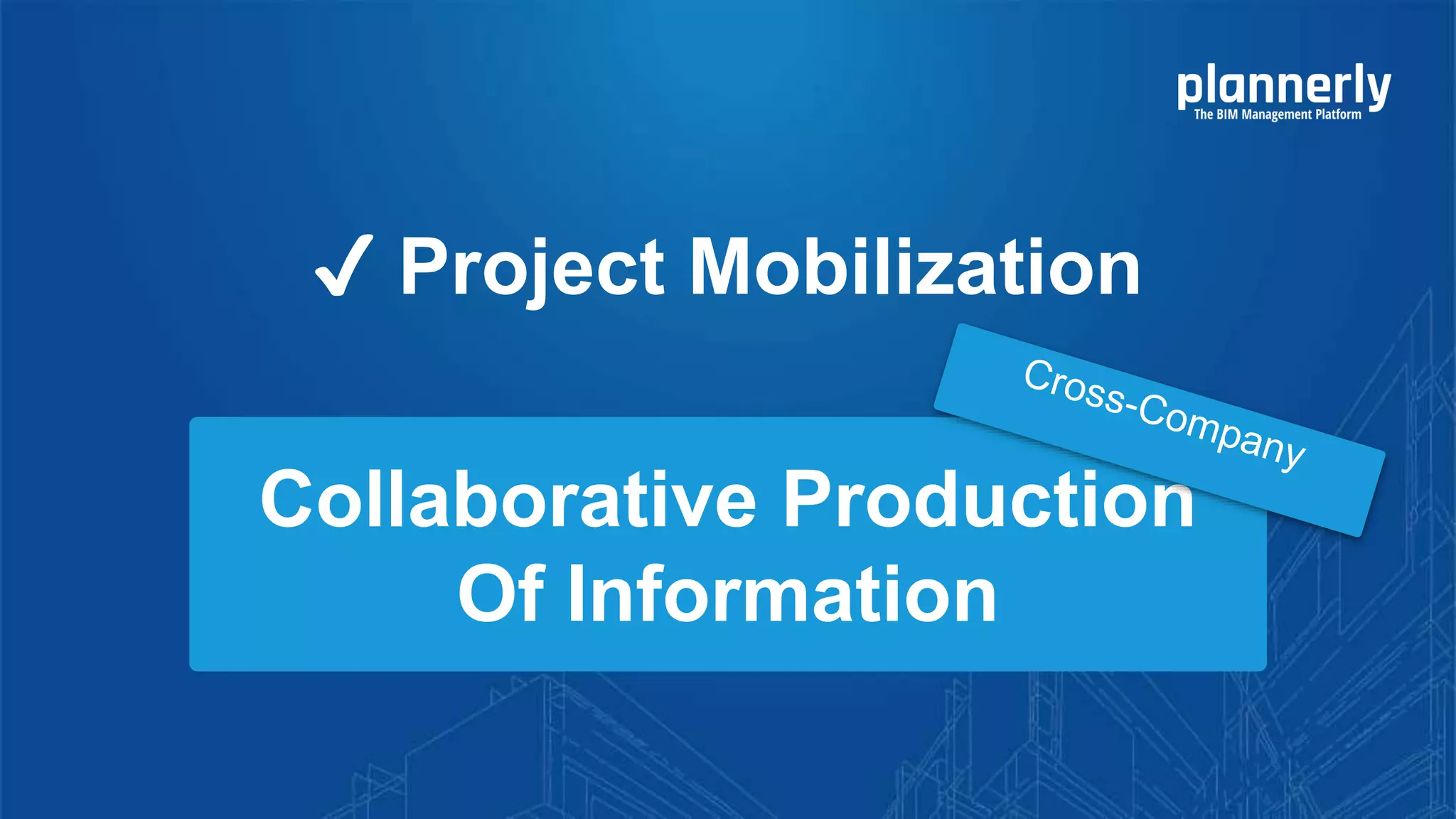 plannerly
The BIM Management Platform

✓ Project Mobilization

Cross-Company

Collaborative Production Of Information